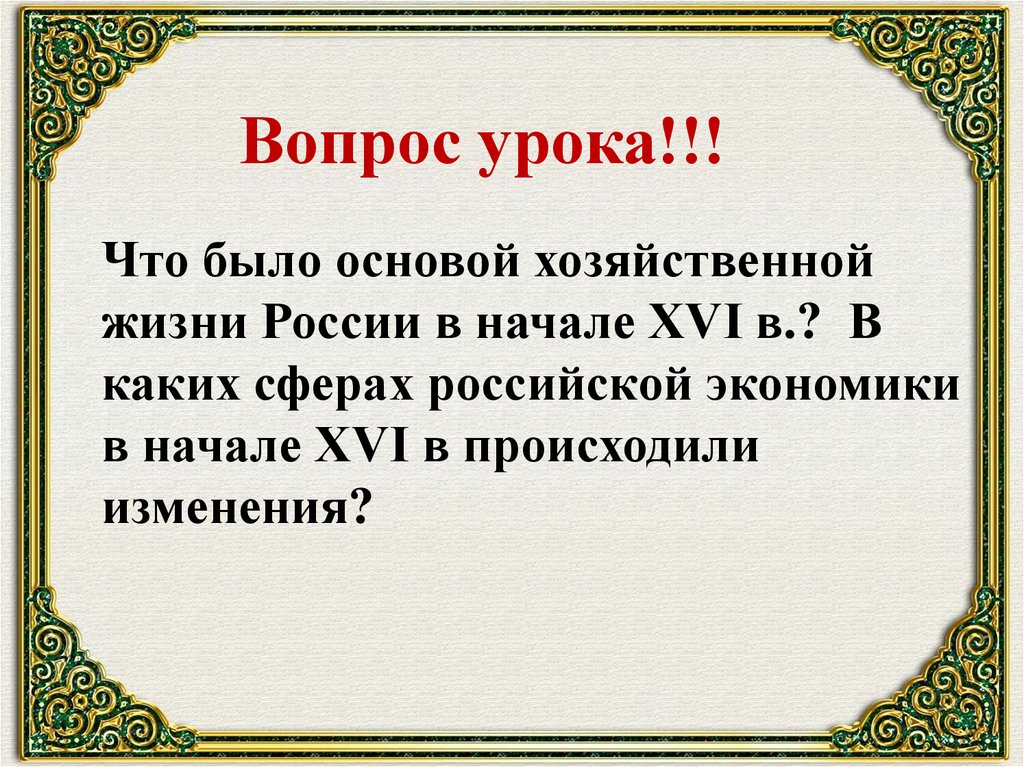 Вопрос урока!!!

Что было основой хозяйственной жизни России в начале XVI в.? В каких сферах российской экономики в начале XVI в происходили изменения?